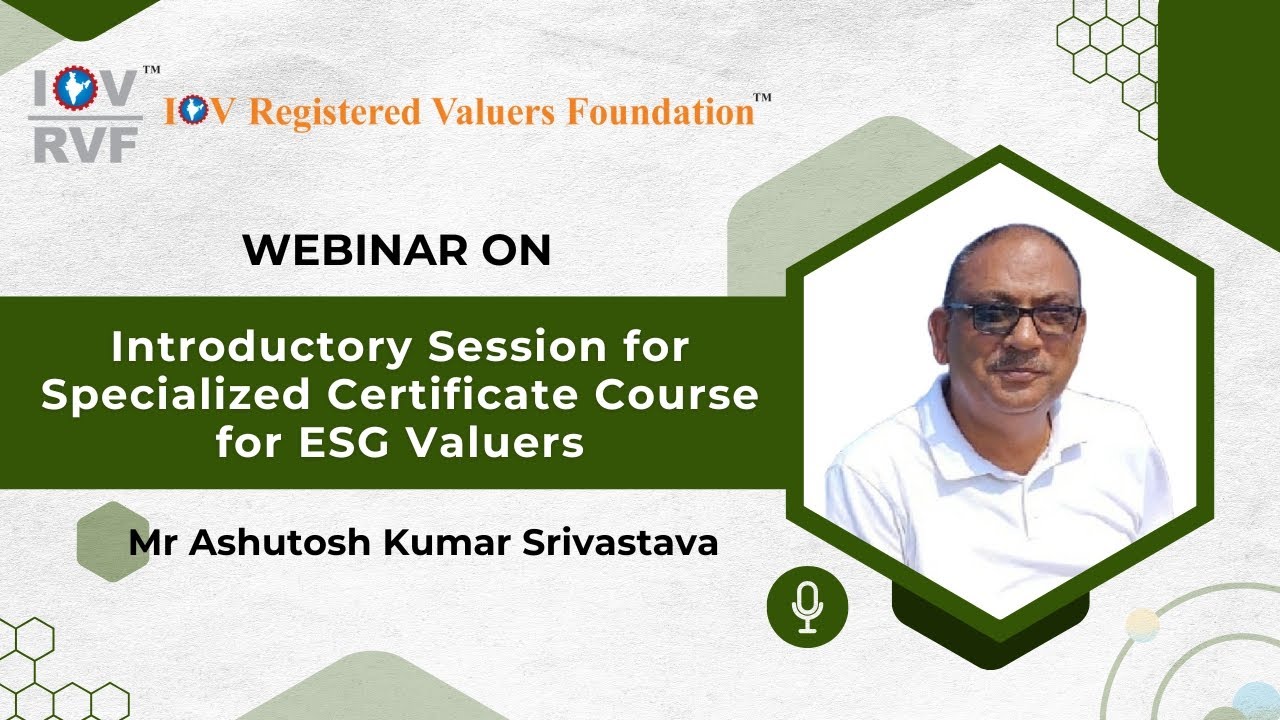 IOV™
RVF

IOV Registered Valuers Foundation™

WEBINAR ON

Introductory Session for Specialized Certificate Course for ESG Valuers

Mr Ashutosh Kumar Srivastava